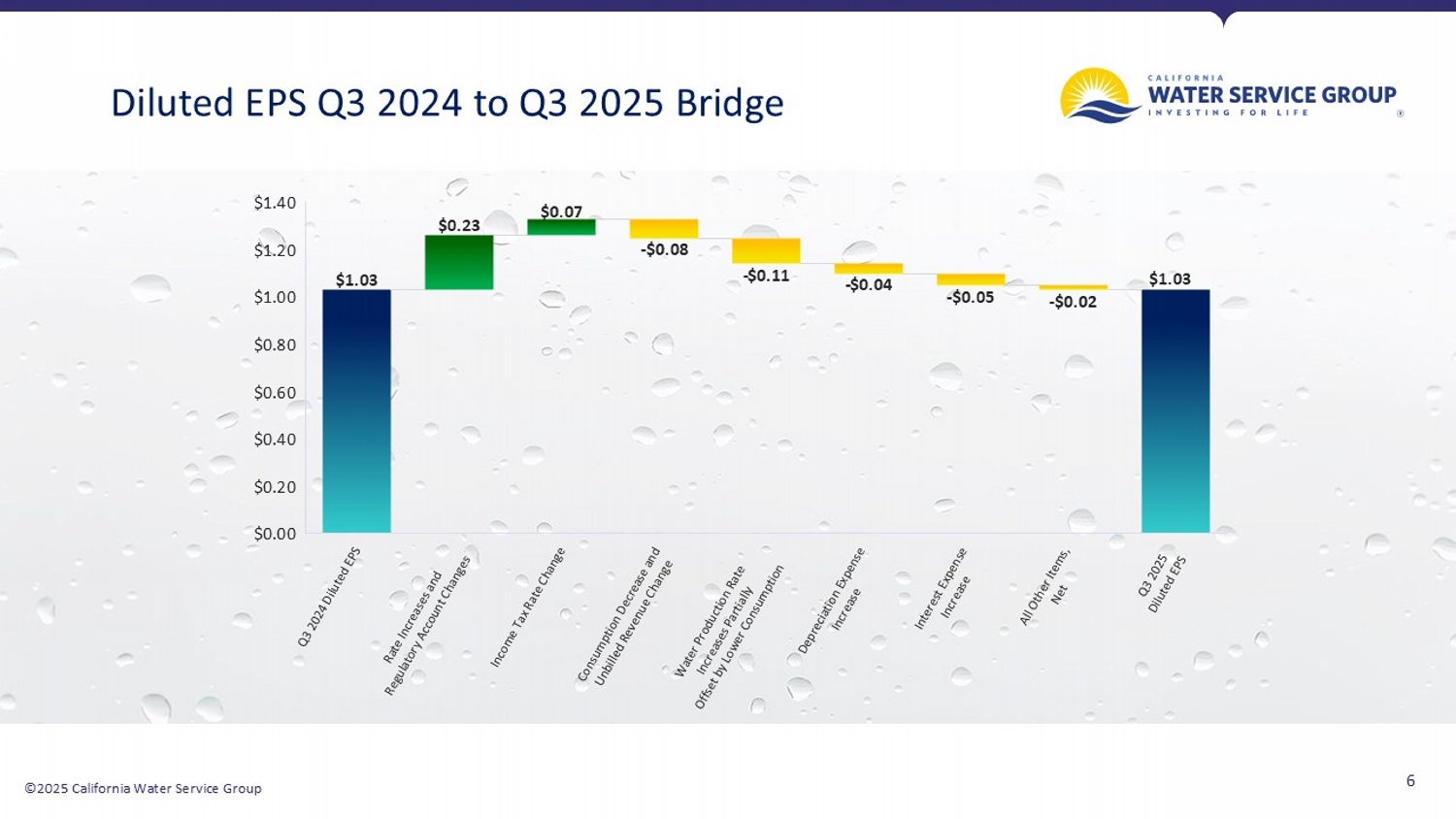 Diluted EPS Q3 2024 to Q3 2025 Bridge

CALIFORNIA
WATER SERVICE GROUP
INVESTING FOR LIFE
®

$1.40
$1.20
$1.00
$0.80
$0.60
$0.40
$0.20
$0.00

$1.03
$0.23
$0.07
-$0.08
-$0.11
-$0.04
-$0.05
-$0.02
$1.03

Q3 2024 Diluted EPS
Rate Increases and Regulatory Account Changes
Income Tax Rate Change
Consumption Decrease and Unbilled Revenue Change
Water Production Rate Increases Partially Offset by Lower Consumption
Depreciation Expense Increase
Interest Expense Increase
All Other Items, Net
Q3 2025 Diluted EPS

©2025 California Water Service Group

6